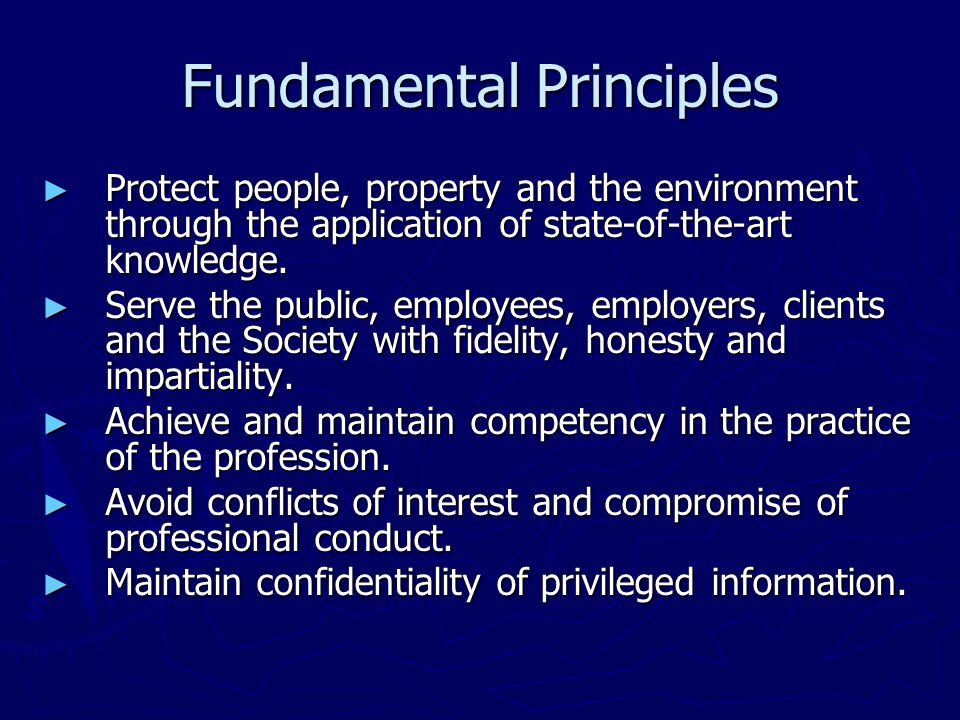 Fundamental Principles

► Protect people, property and the environment through the application of state-of-the-art knowledge.
► Serve the public, employees, employers, clients and the Society with fidelity, honesty and impartiality.
► Achieve and maintain competency in the practice of the profession.
► Avoid conflicts of interest and compromise of professional conduct.
► Maintain confidentiality of privileged information.